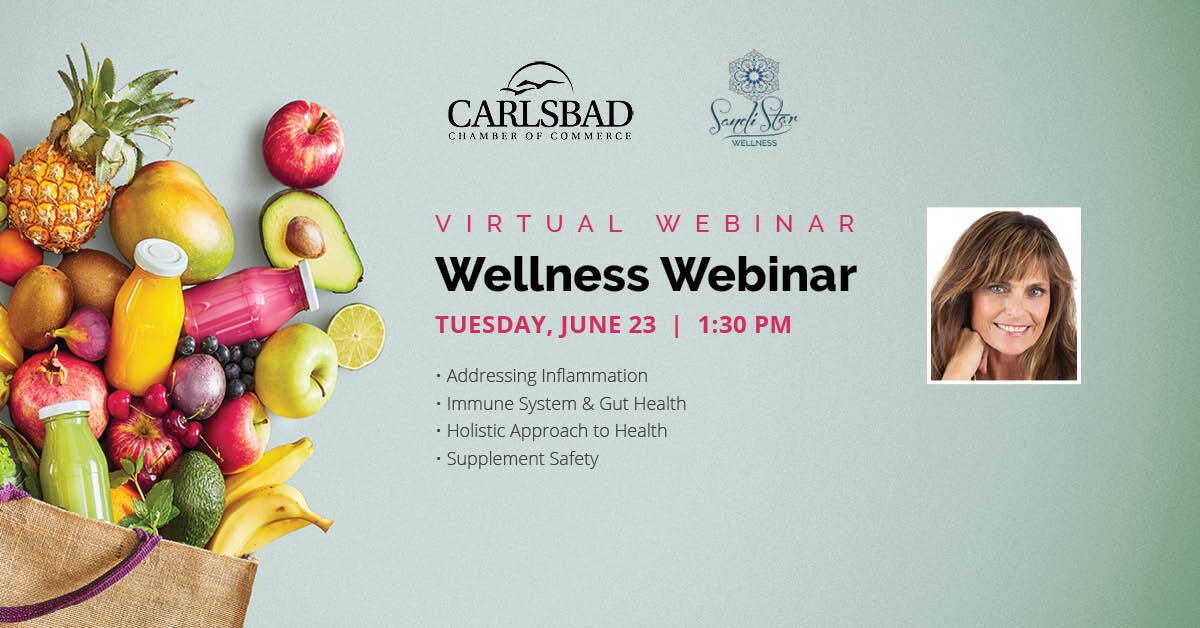 CARLSBAD
CHAMBER OF COMMERCE

Sandi Star
WELLNESS

VIRTUAL WEBINAR

Wellness Webinar

TUESDAY, JUNE 23 | 1:30 PM

• Addressing Inflammation
• Immune System & Gut Health
• Holistic Approach to Health
• Supplement Safety